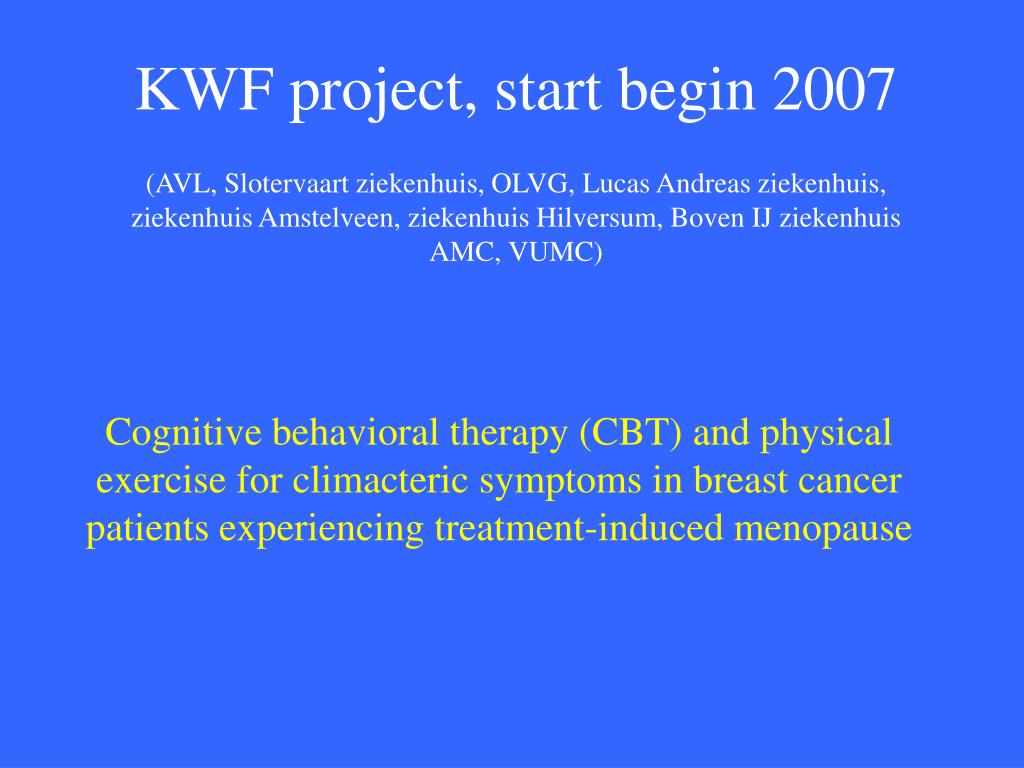 KWF project, start begin 2007

(AVL, Slotervaart ziekenhuis, OLVG, Lucas Andreas ziekenhuis, ziekenhuis Amstelveen, ziekenhuis Hilversum, Boven IJ ziekenhuis AMC, VUMC)

Cognitive behavioral therapy (CBT) and physical exercise for climacteric symptoms in breast cancer patients experiencing treatment-induced menopause